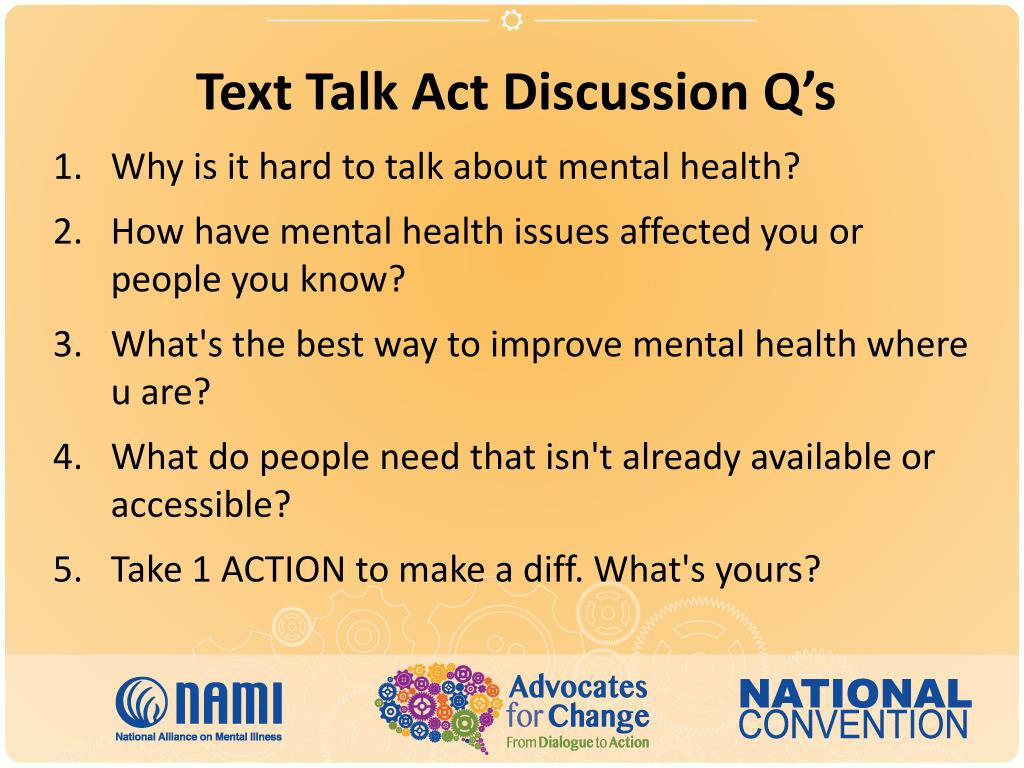 Text Talk Act Discussion Q’s

1. Why is it hard to talk about mental health?

2. How have mental health issues affected you or people you know?

3. What's the best way to improve mental health where u are?

4. What do people need that isn't already available or accessible?

5. Take 1 ACTION to make a diff. What's yours?

NAMI
National Alliance on Mental Illness

Advocates for Change
From Dialogue to Action

NATIONAL CONVENTION